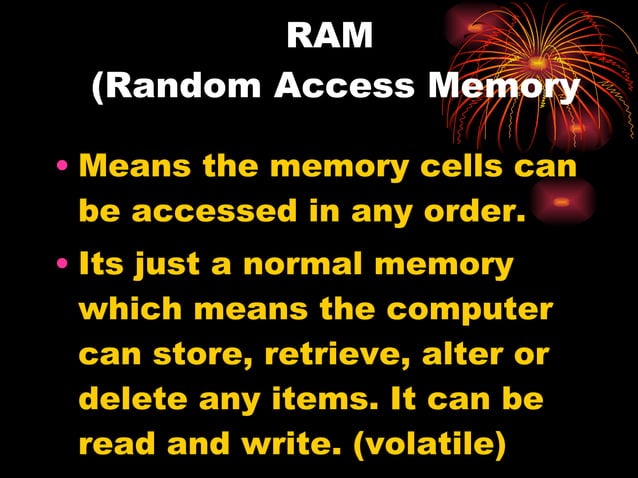 RAM
(Random Access Memory

• Means the memory cells can be accessed in any order.

• Its just a normal memory which means the computer can store, retrieve, alter or delete any items. It can be read and write. (volatile)